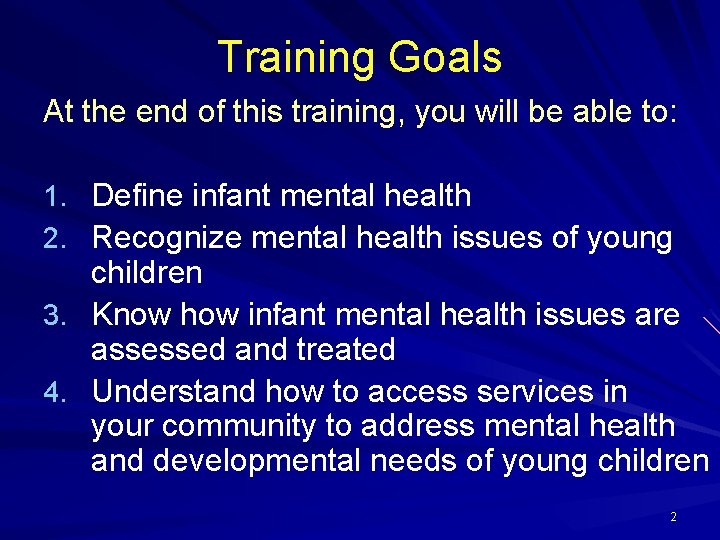 Training Goals

At the end of this training, you will be able to:

1. Define infant mental health
2. Recognize mental health issues of young children
3. Know how infant mental health issues are assessed and treated
4. Understand how to access services in your community to address mental health and developmental needs of young children

2